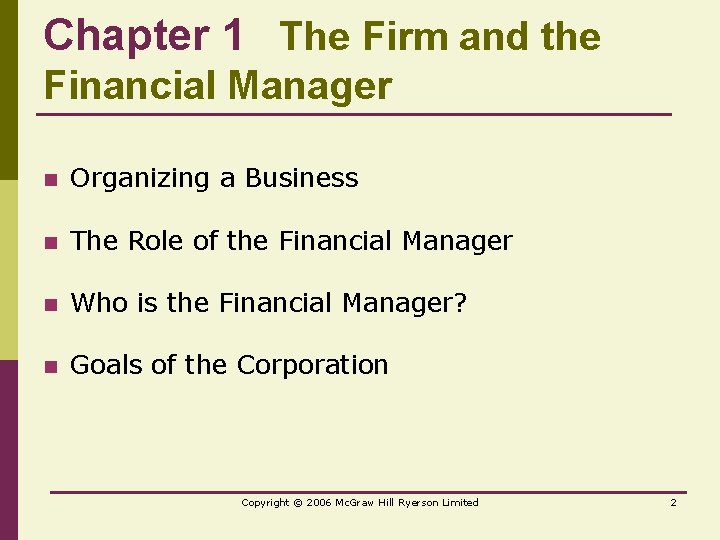 Chapter 1 The Firm and the Financial Manager

- Organizing a Business
- The Role of the Financial Manager
- Who is the Financial Manager?
- Goals of the Corporation

Copyright © 2006 McGraw Hill Ryerson Limited

2